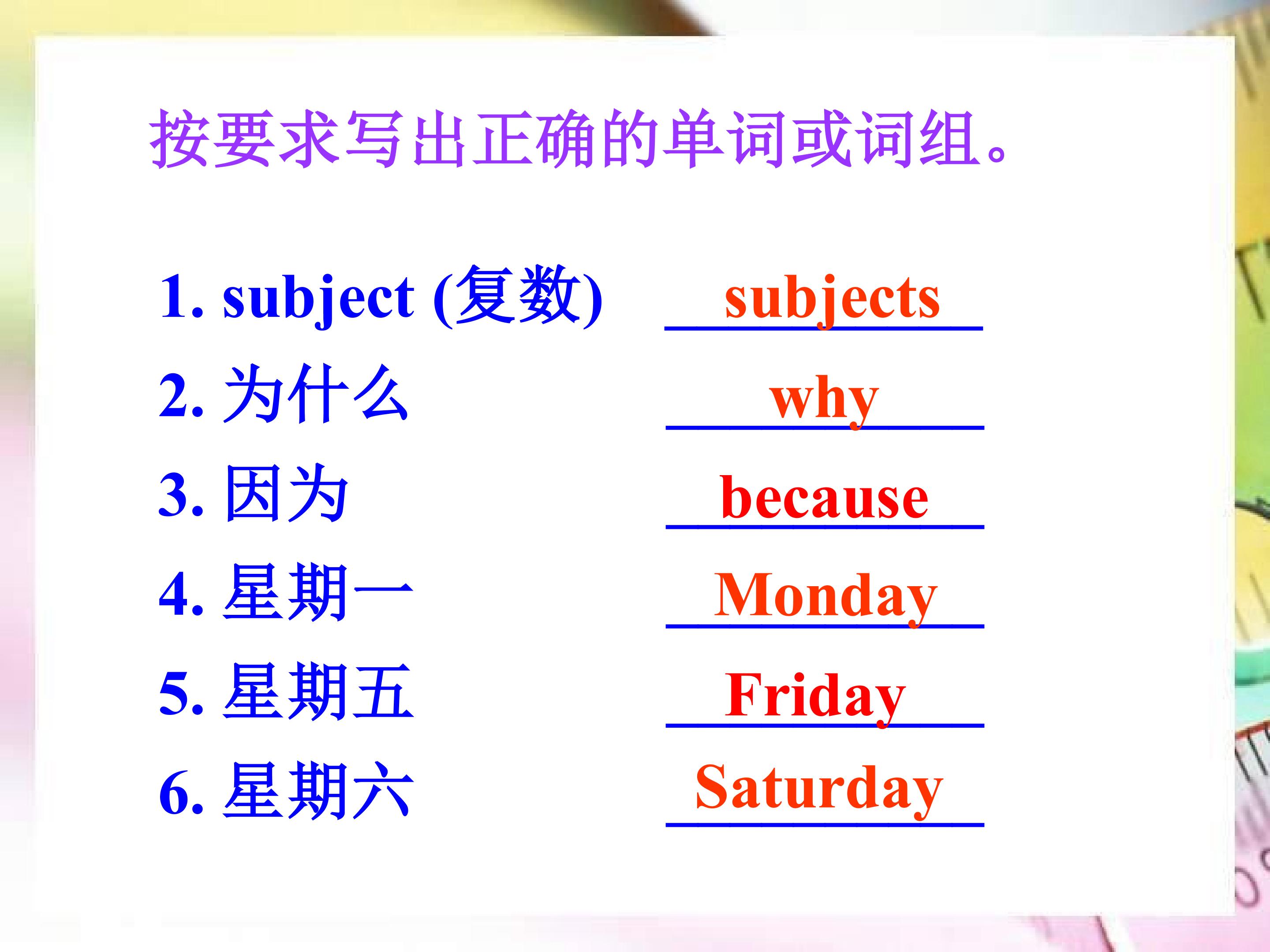 按要求写出正确的单词或词组。

1. subject (复数) subjects
2. 为什么 why
3. 因为 because
4. 星期一 Monday
5. 星期五 Friday
6. 星期六 Saturday